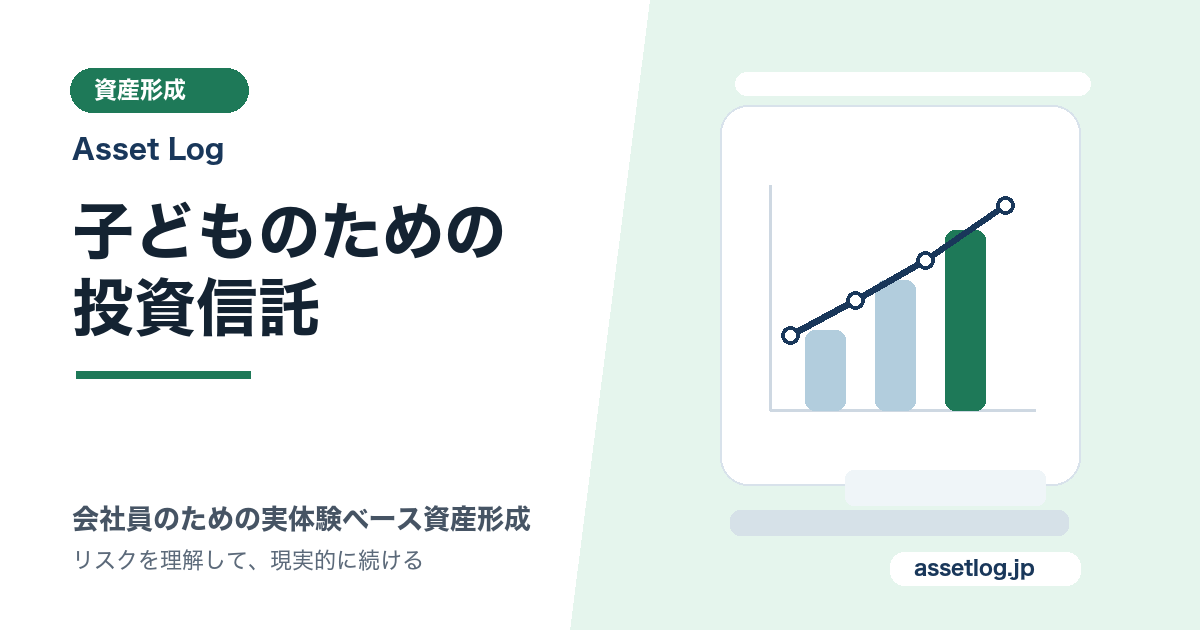 資産形成

Asset Log

子どものための投資信託

会社員のための実体験ベース資産形成

リスクを理解して、現実的に続ける

assetlog.jp